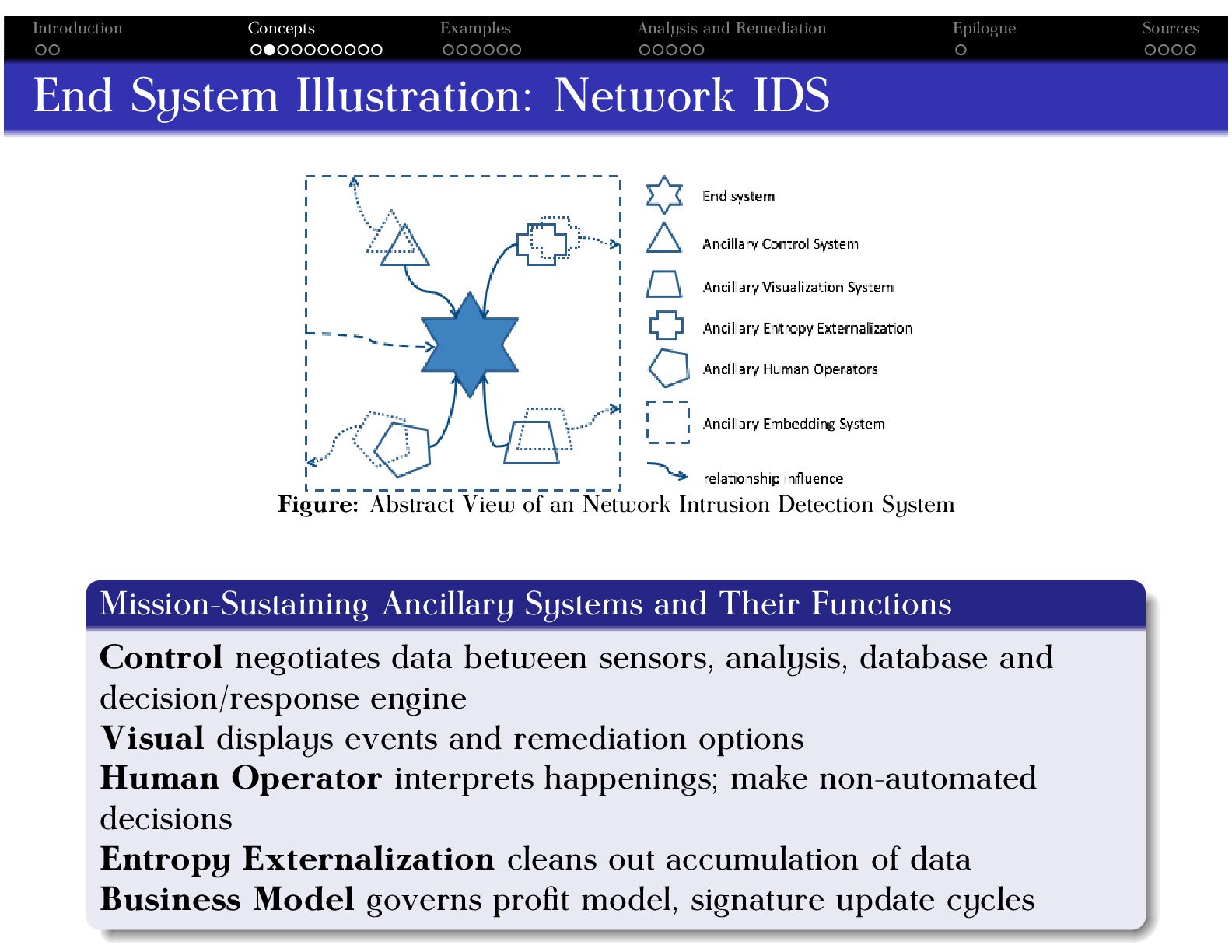 Introduction Concepts Examples Analysis and Remediation Epilogue Sources

End System Illustration: Network IDS

End system
Ancillary Control System
Ancillary Visualization System
Ancillary Entropy Externalization
Ancillary Human Operators
Ancillary Embedding System
relationship influence

Figure: Abstract View of an Network Intrusion Detection System

Mission-Sustaining Ancillary Systems and Their Functions

Control negotiates data between sensors, analysis, database and decision/response engine
Visual displays events and remediation options
Human Operator interprets happenings; make non-automated decisions
Entropy Externalization cleans out accumulation of data
Business Model governs profit model, signature update cycles